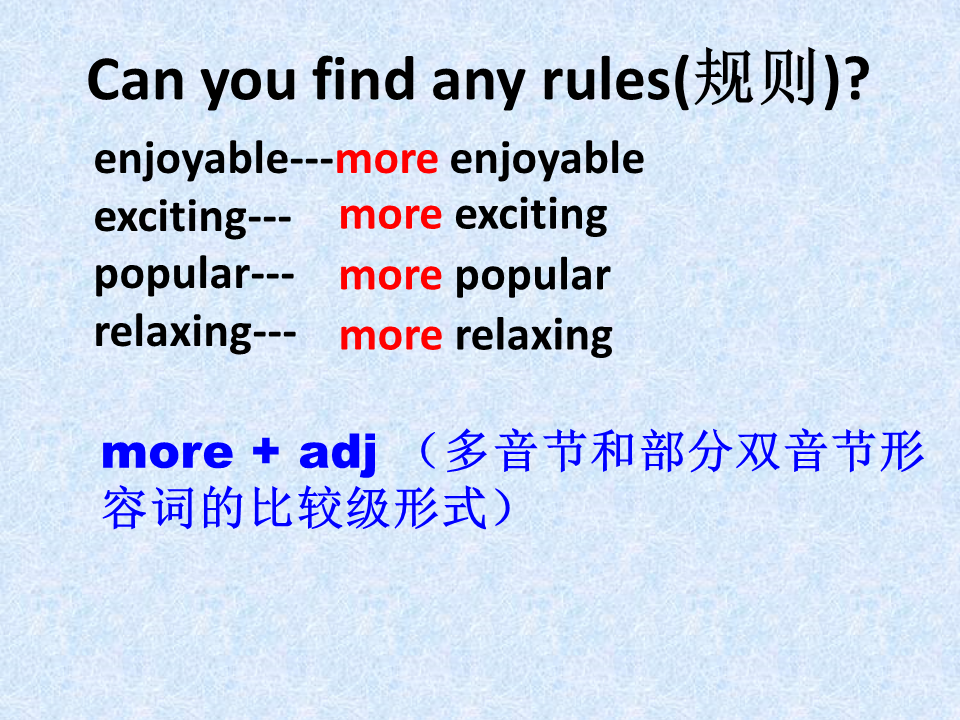 Can you find any rules(规则)?

enjoyable---more enjoyable
exciting--- more exciting
popular--- more popular
relaxing--- more relaxing

more + adj （多音节和部分双音节形容词的比较级形式）